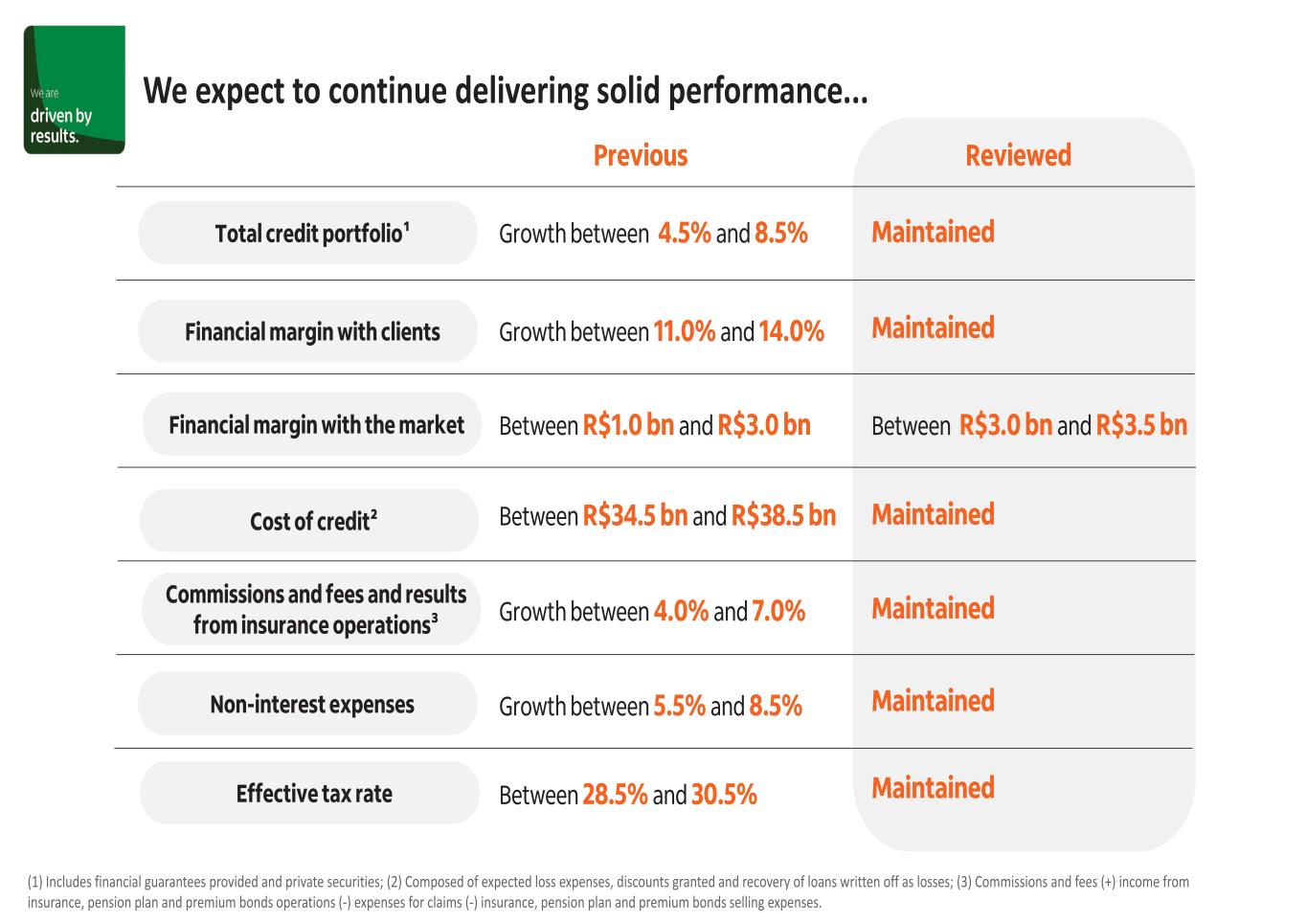 We are
driven by
results.

We expect to continue delivering solid performance...

| | Previous | Reviewed |
|---|---|---|
| Total credit portfolio¹ | Growth between 4.5% and 8.5% | Maintained |
| Financial margin with clients | Growth between 11.0% and 14.0% | Maintained |
| Financial margin with the market | Between R$1.0 bn and R$3.0 bn | Between R$3.0 bn and R$3.5 bn |
| Cost of credit² | Between R$34.5 bn and R$38.5 bn | Maintained |
| Commissions and fees and results from insurance operations³ | Growth between 4.0% and 7.0% | Maintained |
| Non-interest expenses | Growth between 5.5% and 8.5% | Maintained |
| Effective tax rate | Between 28.5% and 30.5% | Maintained |

(1) Includes financial guarantees provided and private securities; (2) Composed of expected loss expenses, discounts granted and recovery of loans written off as losses; (3) Commissions and fees (+) income from insurance, pension plan and premium bonds operations (-) expenses for claims (-) insurance, pension plan and premium bonds selling expenses.